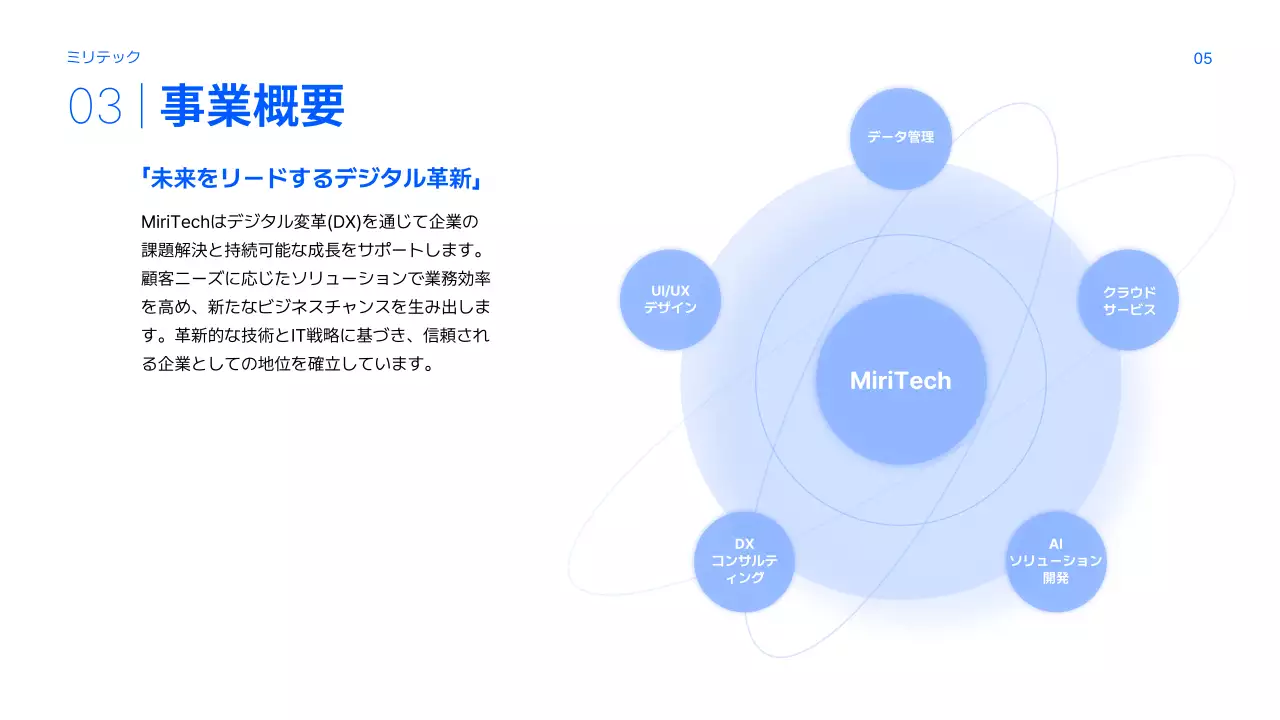 ミリテック

05

03 | 事業概要

「未来をリードするデジタル革新」

MiriTechはデジタル変革(DX)を通じて企業の課題解決と持続可能な成長をサポートします。顧客ニーズに応じたソリューションで業務効率を高め、新たなビジネスチャンスを生み出します。革新的な技術とIT戦略に基づき、信頼される企業としての地位を確立しています。

データ管理

UI/UX
デザイン

クラウド
サービス

MiriTech

DX
コンサルティング

AI
ソリューション
開発